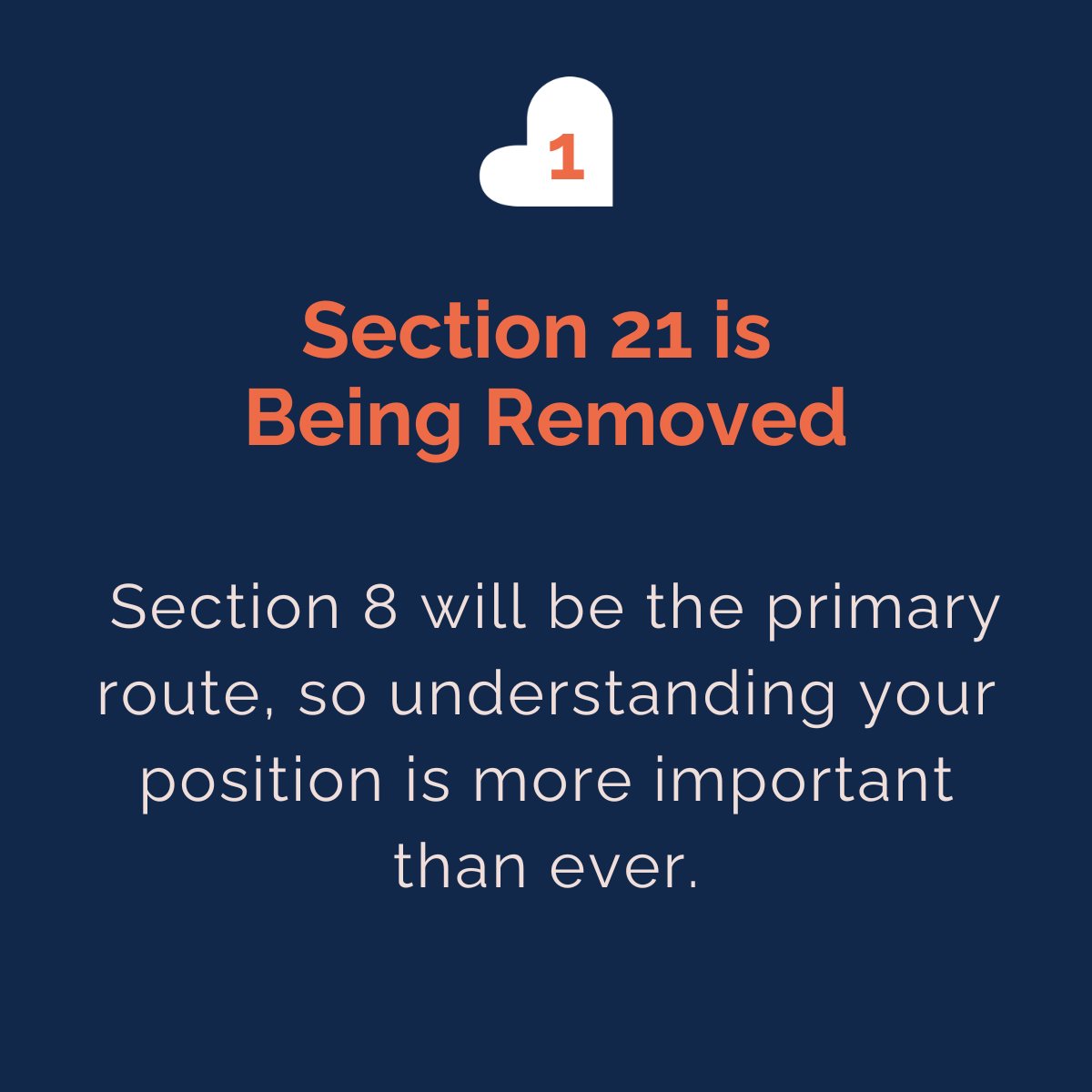 1

Section 21 is Being Removed

Section 8 will be the primary route, so understanding your position is more important than ever.